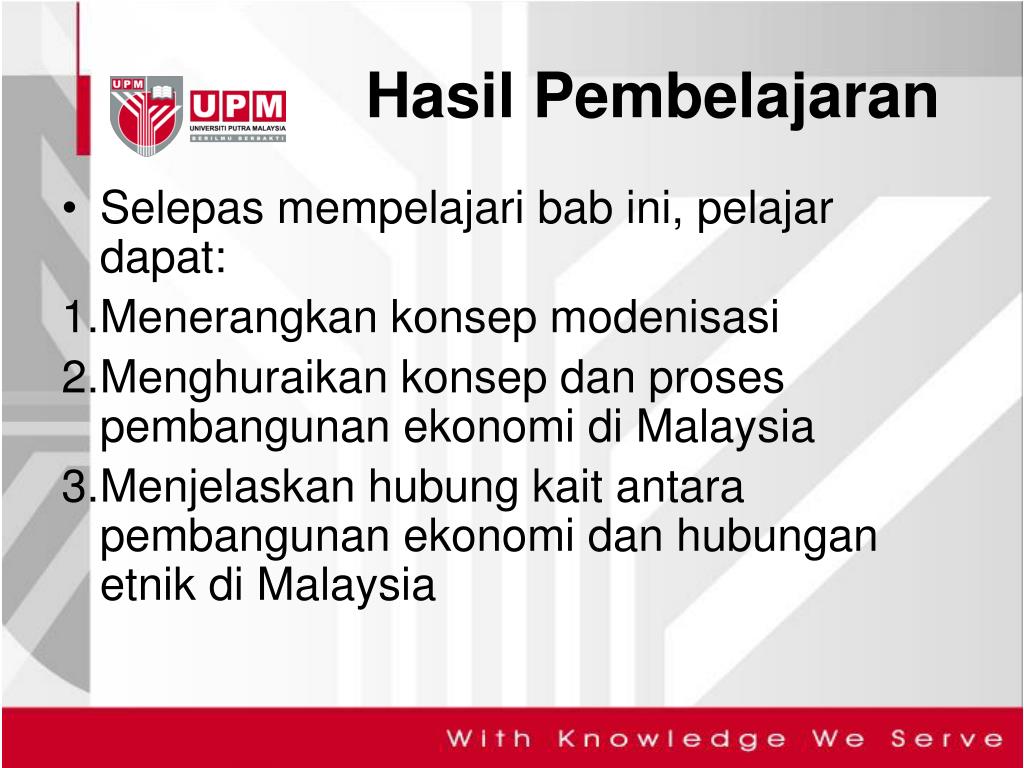 UPM
UPM
UNIVERSITI PUTRA MALAYSIA
BERILMU BERBAKTI

Hasil Pembelajaran

• Selepas mempelajari bab ini, pelajar dapat:

1.Menerangkan konsep modenisasi

2.Menghuraikan konsep dan proses pembangunan ekonomi di Malaysia

3.Menjelaskan hubung kait antara pembangunan ekonomi dan hubungan etnik di Malaysia

With Knowledge We Serve